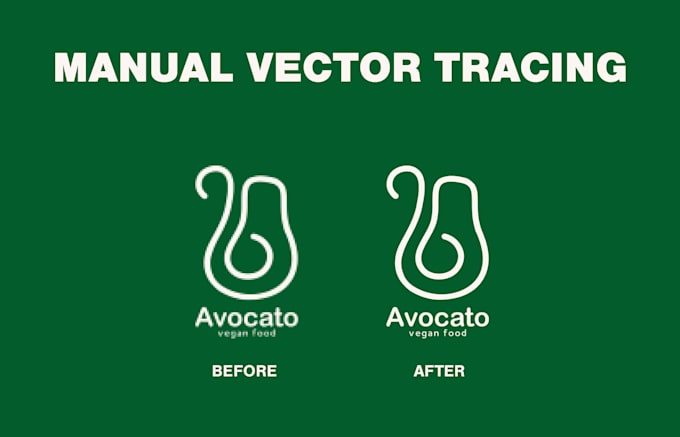 MANUAL VECTOR TRACING

Avocato
vegan food

BEFORE

Avocato
vegan food

AFTER